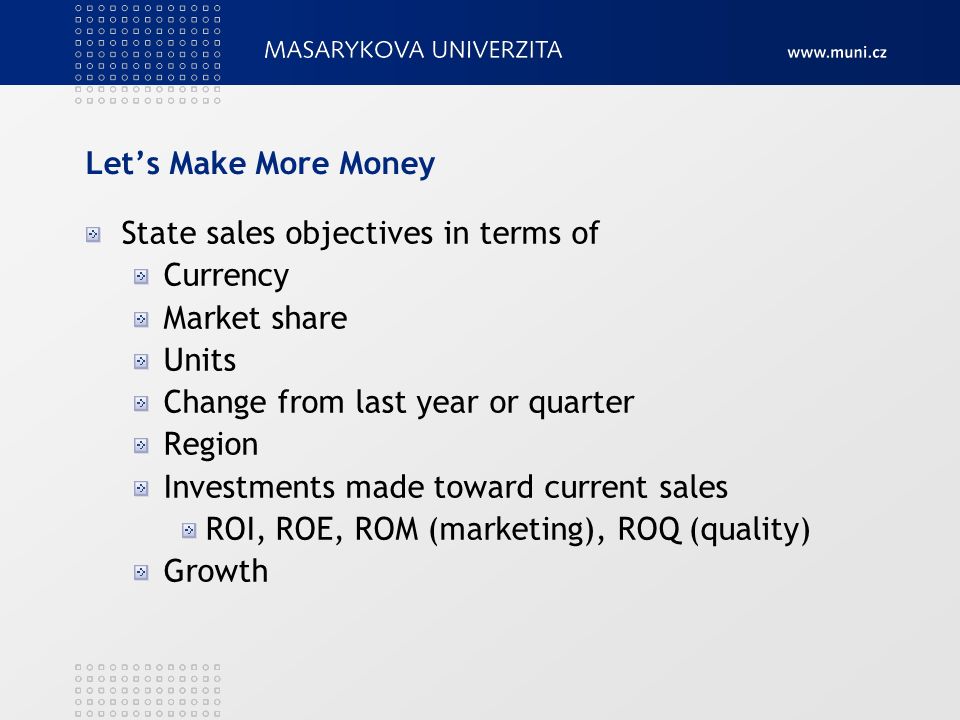 MASARYKOVA UNIVERZITA

www.muni.cz

Let’s Make More Money

State sales objectives in terms of
Currency
Market share
Units
Change from last year or quarter
Region
Investments made toward current sales
ROI, ROE, ROM (marketing), ROQ (quality)
Growth